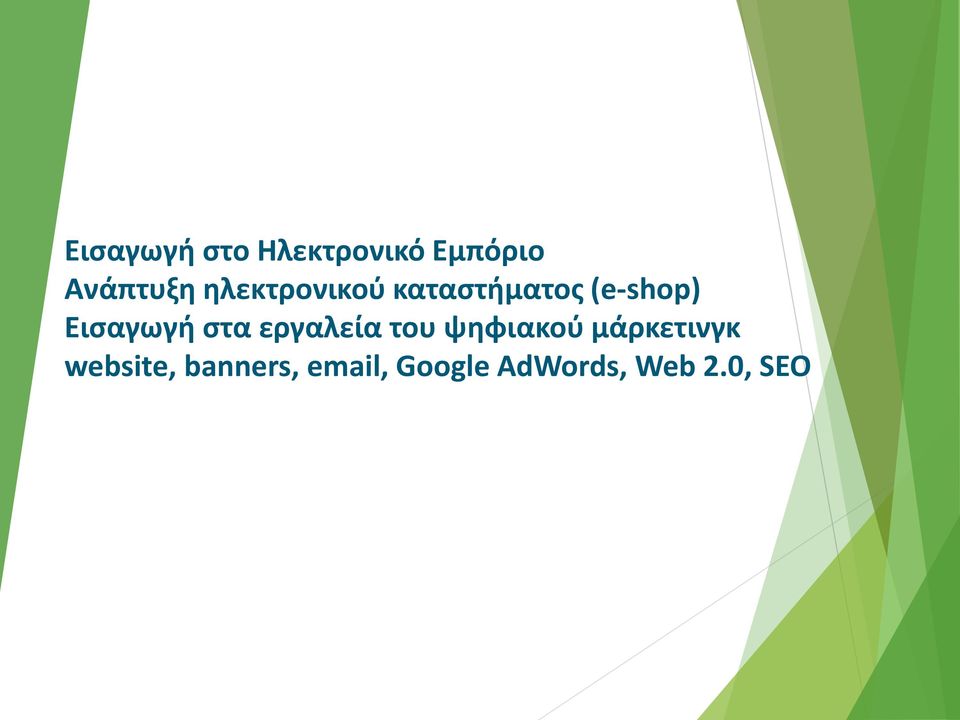 Εισαγωγή στο Ηλεκτρονικό Εμπόριο
Ανάπτυξη ηλεκτρονικού καταστήματος (e-shop)
Εισαγωγή στα εργαλεία του ψηφιακού μάρκετινγκ
website, banners, email, Google AdWords, Web 2.0, SEO